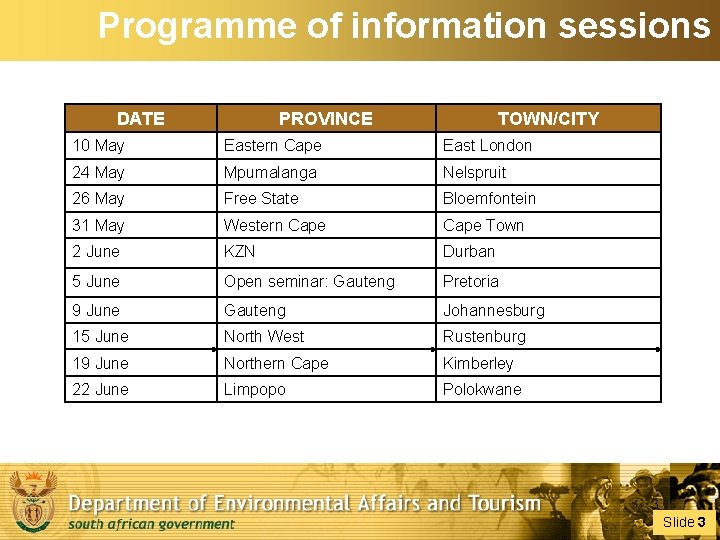 Programme of information sessions

| DATE | PROVINCE | TOWN/CITY |
|---|---|---|
| 10 May | Eastern Cape | East London |
| 24 May | Mpumalanga | Nelspruit |
| 26 May | Free State | Bloemfontein |
| 31 May | Western Cape | Cape Town |
| 2 June | KZN | Durban |
| 5 June | Open seminar: Gauteng | Pretoria |
| 9 June | Gauteng | Johannesburg |
| 15 June | North West | Rustenburg |
| 19 June | Northern Cape | Kimberley |
| 22 June | Limpopo | Polokwane |

Department of Environmental Affairs and Tourism
south african government

Slide 3